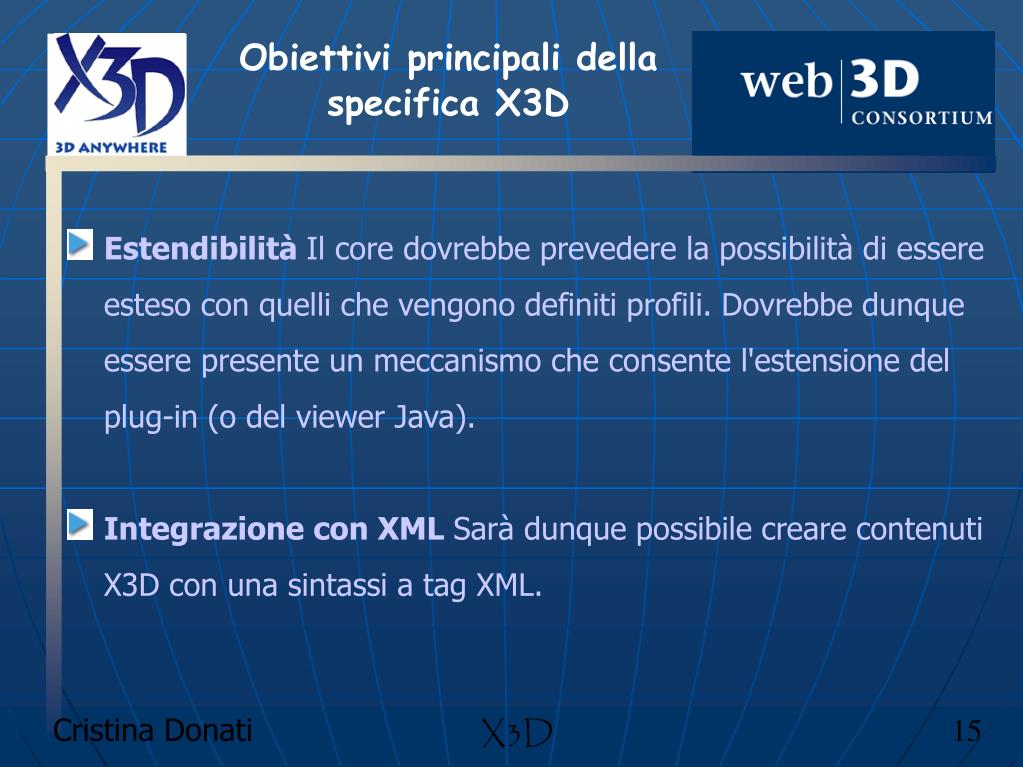 X3D
3D ANYWHERE

Obiettivi principali della specifica X3D

web 3D CONSORTIUM

Estendibilità Il core dovrebbe prevedere la possibilità di essere esteso con quelli che vengono definiti profili. Dovrebbe dunque essere presente un meccanismo che consente l'estensione del plug-in (o del viewer Java).

Integrazione con XML Sarà dunque possibile creare contenuti X3D con una sintassi a tag XML.

Cristina Donati

X3D

15